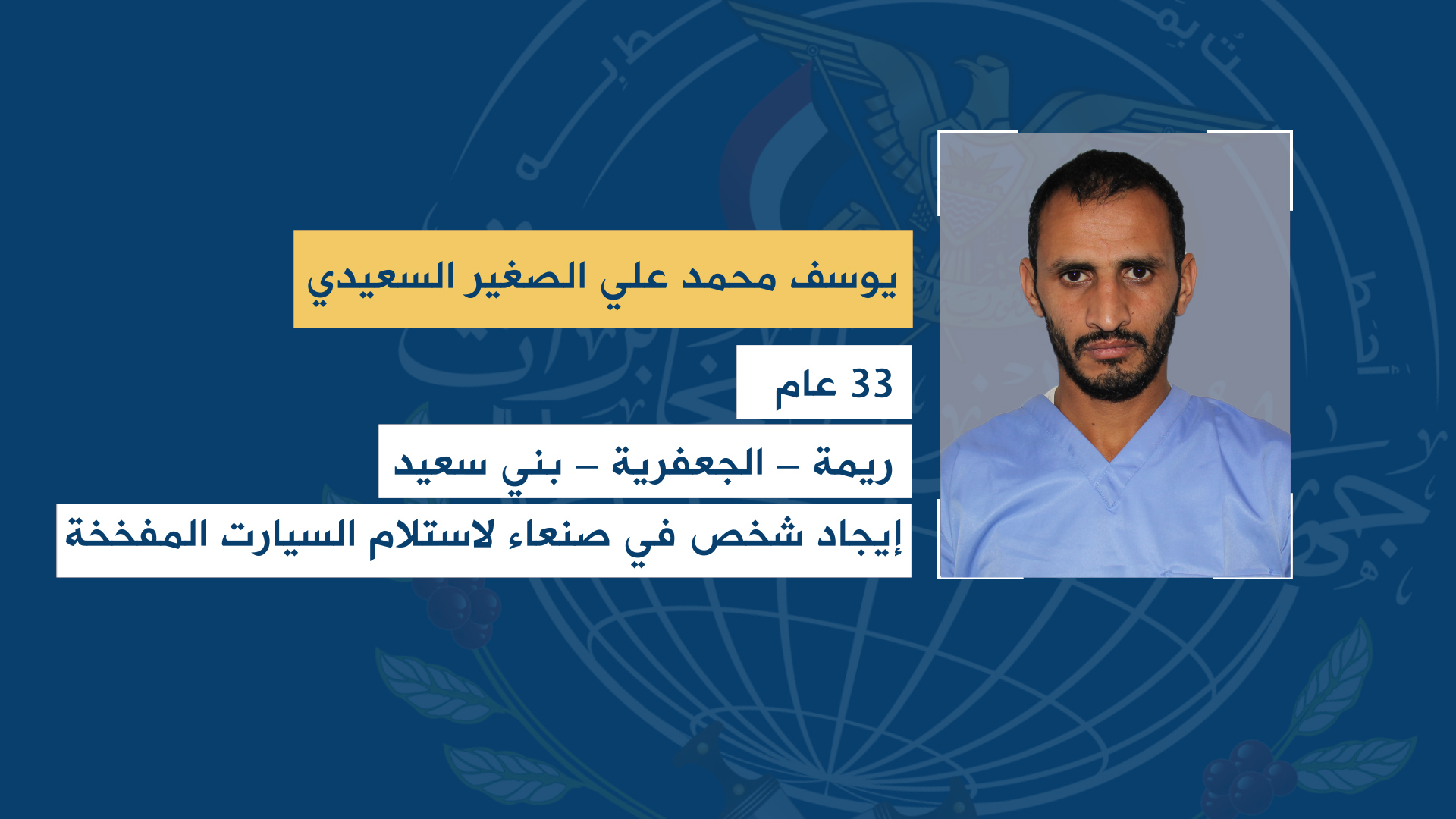 يوسف محمد علي الصغير السعيدي

33 عام

ريمة – الجعفرية – بني سعيد

إيجاد شخص في صنعاء لاستلام السيارت المفخخة